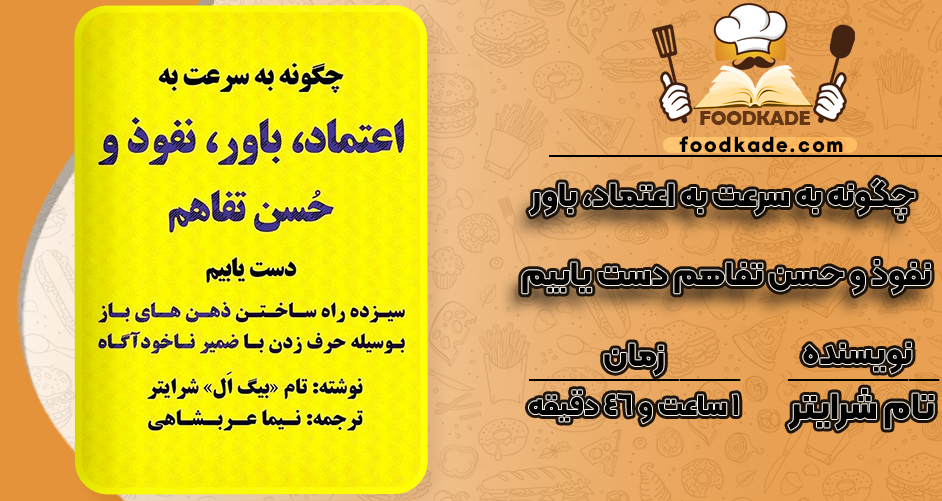 FOODKADE
foodkade.com

چگونه به سرعت به اعتماد، باور
نفوذ و حسن تفاهم دست یابیم

نویسنده
تام شرایتر

زمان
۱ ساعت و ۴۶ دقیقه

چگونه به سرعت به
اعتماد، باور، نفوذ و
حُسن تفاهم
دست یابیم

سیزده راه ساختن ذهن های باز
بوسیله حرف زدن با ضمیر ناخودآگاه

نوشته: تام «بیگ اَل» شرایتر
ترجمه: نیما عربشاهی